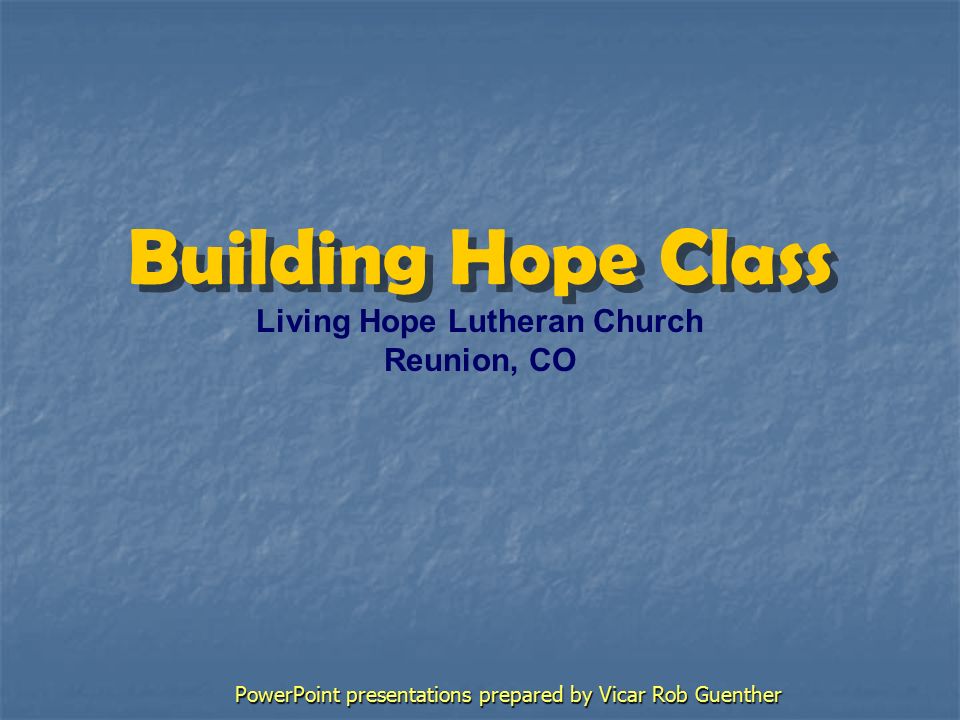 Building Hope Class

Living Hope Lutheran Church
Reunion, CO

PowerPoint presentations prepared by Vicar Rob Guenther